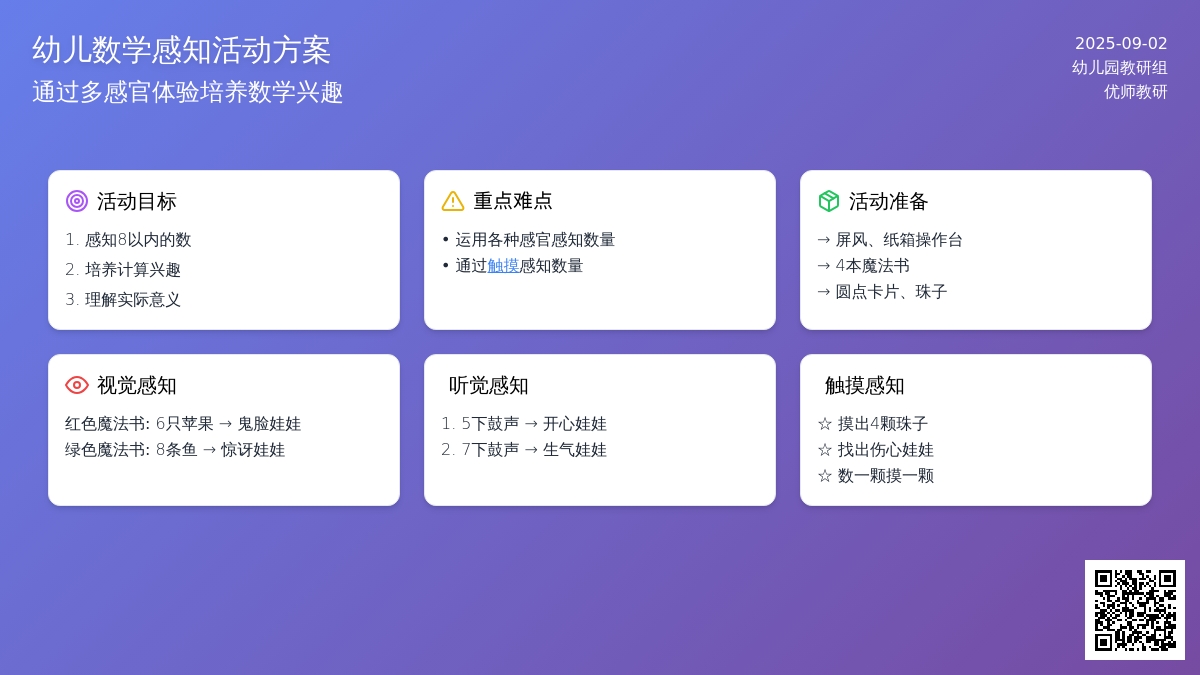 幼儿数学感知活动方案
通过多感官体验培养数学兴趣

2025-09-02
幼儿园教研组
优师教研

活动目标
1. 感知8以内的数
2. 培养计算兴趣
3. 理解实际意义

重点难点
• 运用各种感官感知数量
• 通过触摸感知数量

活动准备
→ 屏风、纸箱操作台
→ 4本魔法书
→ 圆点卡片、珠子

视觉感知
红色魔法书: 6只苹果 → 鬼脸娃娃
绿色魔法书: 8条鱼 → 惊讶娃娃

听觉感知
1. 5下鼓声 → 开心娃娃
2. 7下鼓声 → 生气娃娃

触摸感知
☆ 摸出4颗珠子
☆ 找出伤心娃娃
☆ 数一颗摸一颗